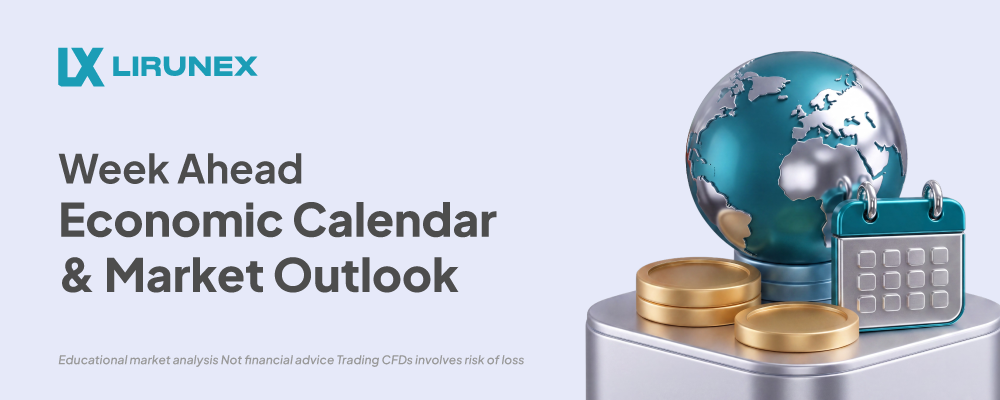 LX LIRUNEX

Week Ahead
Economic Calendar
& Market Outlook

Educational market analysis Not financial advice Trading CFDs involves risk of loss